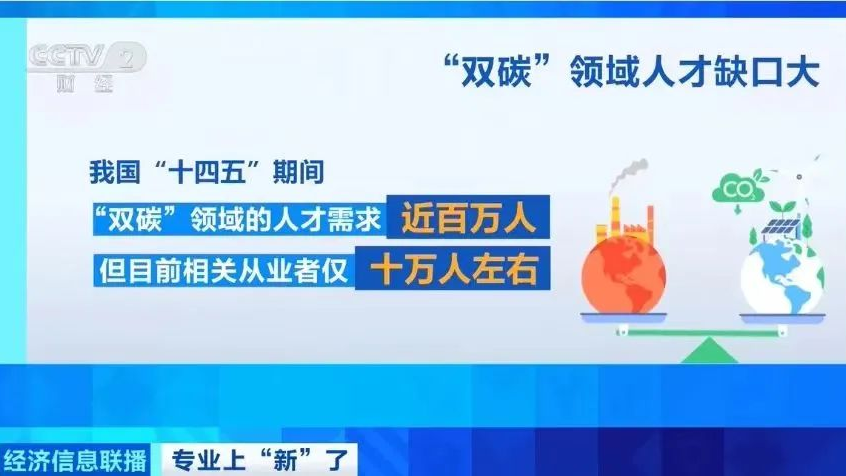 CCTV 2
财经

“双碳”领域人才缺口大

我国“十四五”期间
“双碳”领域的人才需求 近百万人
但目前相关从业者仅 十万人左右

$CO_2$

经济信息联播 专业上“新”了